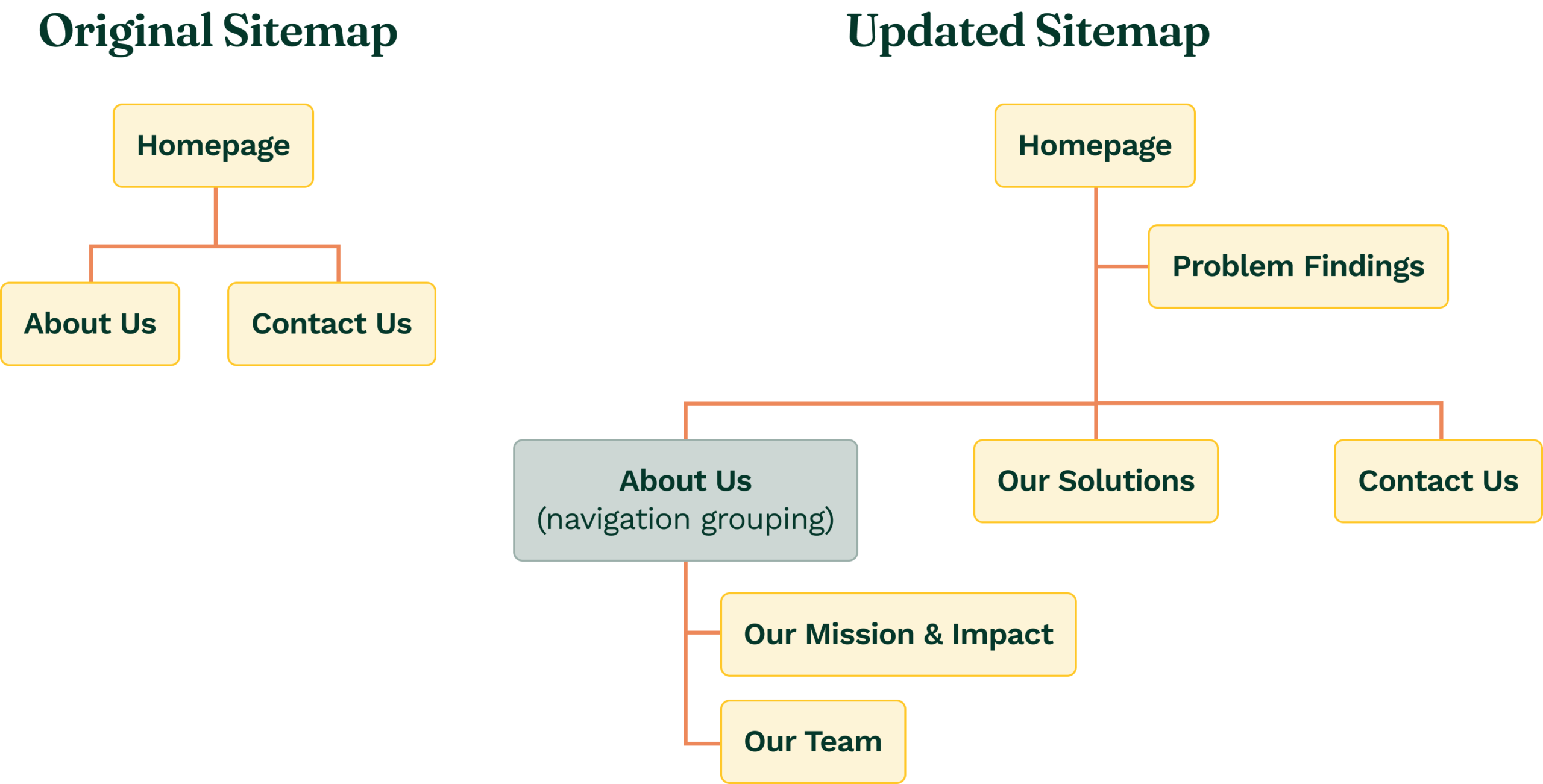 Original Sitemap

Homepage

About Us

Contact Us

Updated Sitemap

Homepage

Problem Findings

About Us
(navigation grouping)

Our Solutions

Contact Us

Our Mission & Impact

Our Team